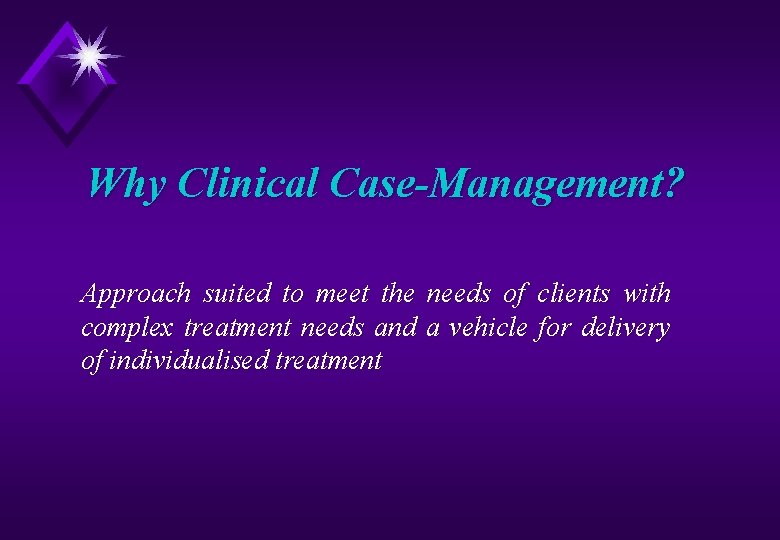 Why Clinical Case-Management?

Approach suited to meet the needs of clients with complex treatment needs and a vehicle for delivery of individualised treatment